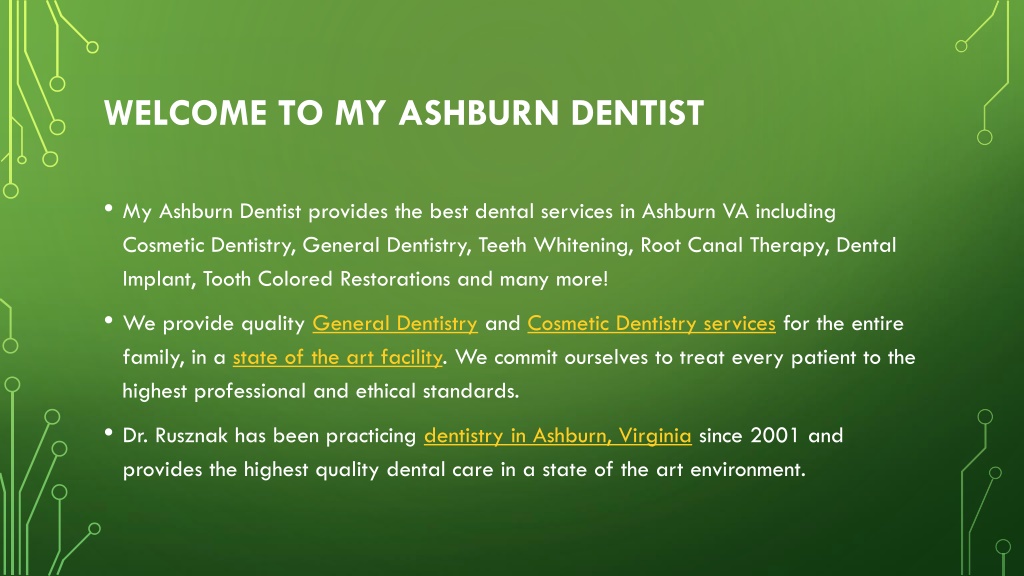 WELCOME TO MY ASHBURN DENTIST

• My Ashburn Dentist provides the best dental services in Ashburn VA including Cosmetic Dentistry, General Dentistry, Teeth Whitening, Root Canal Therapy, Dental Implant, Tooth Colored Restorations and many more!

• We provide quality General Dentistry and Cosmetic Dentistry services for the entire family, in a state of the art facility. We commit ourselves to treat every patient to the highest professional and ethical standards.

• Dr. Rusznak has been practicing dentistry in Ashburn, Virginia since 2001 and provides the highest quality dental care in a state of the art environment.